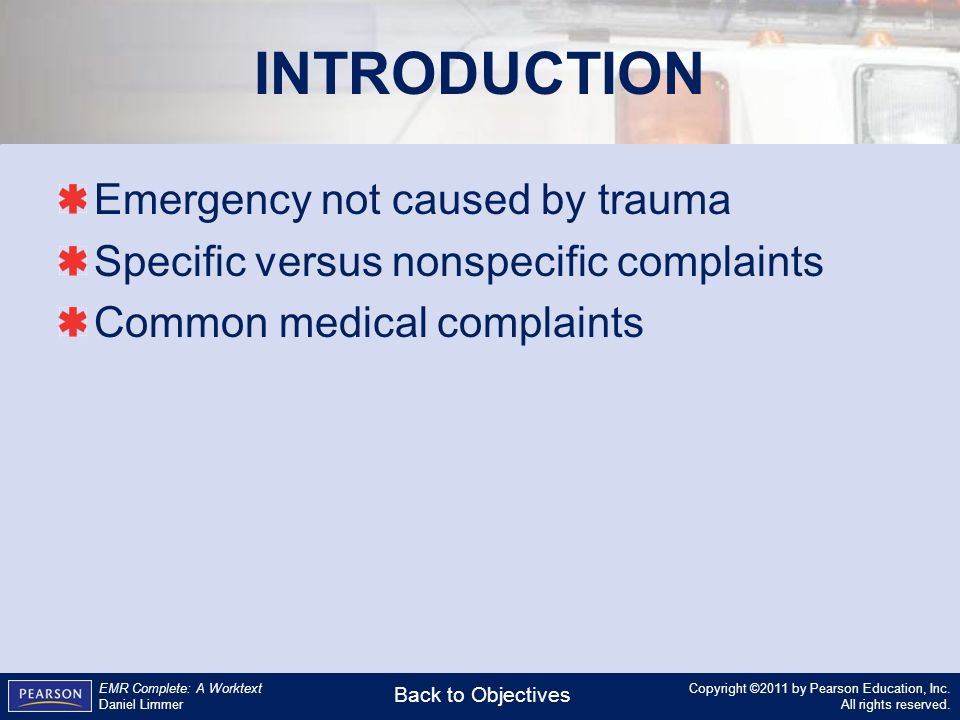 INTRODUCTION

Emergency not caused by trauma

Specific versus nonspecific complaints

Common medical complaints

PEARSON

EMR Complete: A Worktext
Daniel Limmer

Back to Objectives

Copyright ©2011 by Pearson Education, Inc.
All rights reserved.